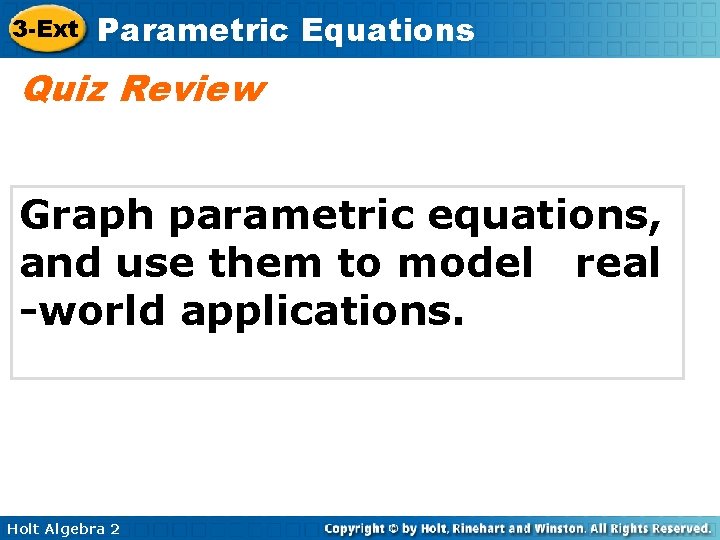 3-Ext Parametric Equations

Quiz Review

Graph parametric equations, and use them to model real -world applications.

Holt Algebra 2

Copyright © by Holt, Rinehart and Winston. All Rights Reserved.